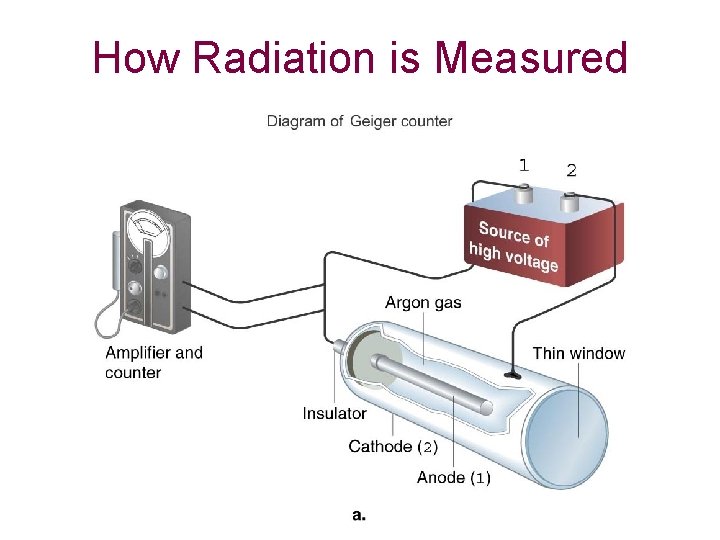 How Radiation is Measured

Diagram of Geiger counter

1 2

Source of high voltage

Argon gas

Amplifier and counter

Thin window

Insulator

Cathode (2)

Anode (1)

a.